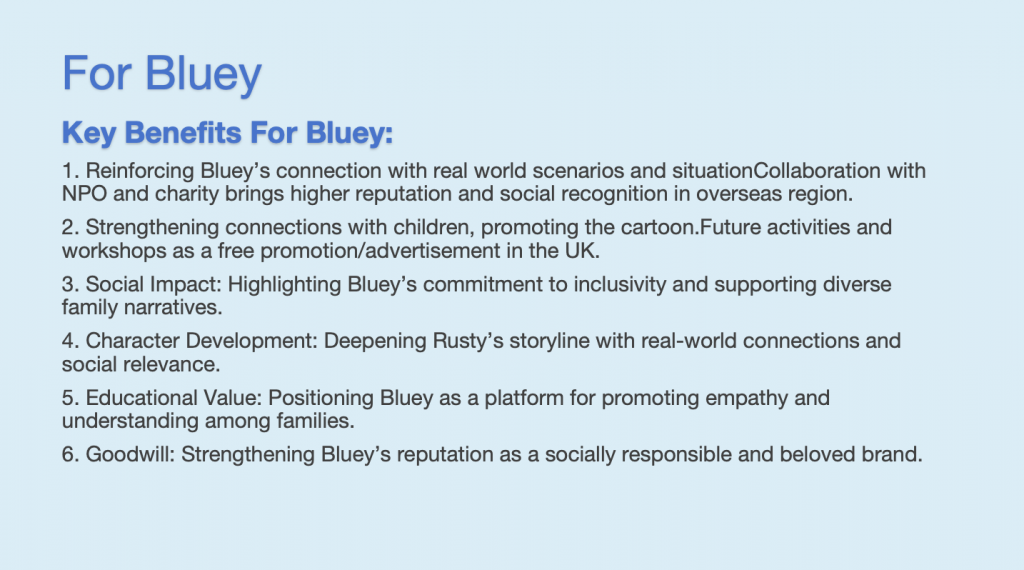 For Bluey

Key Benefits For Bluey:

1. Reinforcing Bluey’s connection with real world scenarios and situationCollaboration with NPO and charity brings higher reputation and social recognition in overseas region.

2. Strengthening connections with children, promoting the cartoon.Future activities and workshops as a free promotion/advertisement in the UK.

3. Social Impact: Highlighting Bluey’s commitment to inclusivity and supporting diverse family narratives.

4. Character Development: Deepening Rusty’s storyline with real-world connections and social relevance.

5. Educational Value: Positioning Bluey as a platform for promoting empathy and understanding among families.

6. Goodwill: Strengthening Bluey’s reputation as a socially responsible and beloved brand.